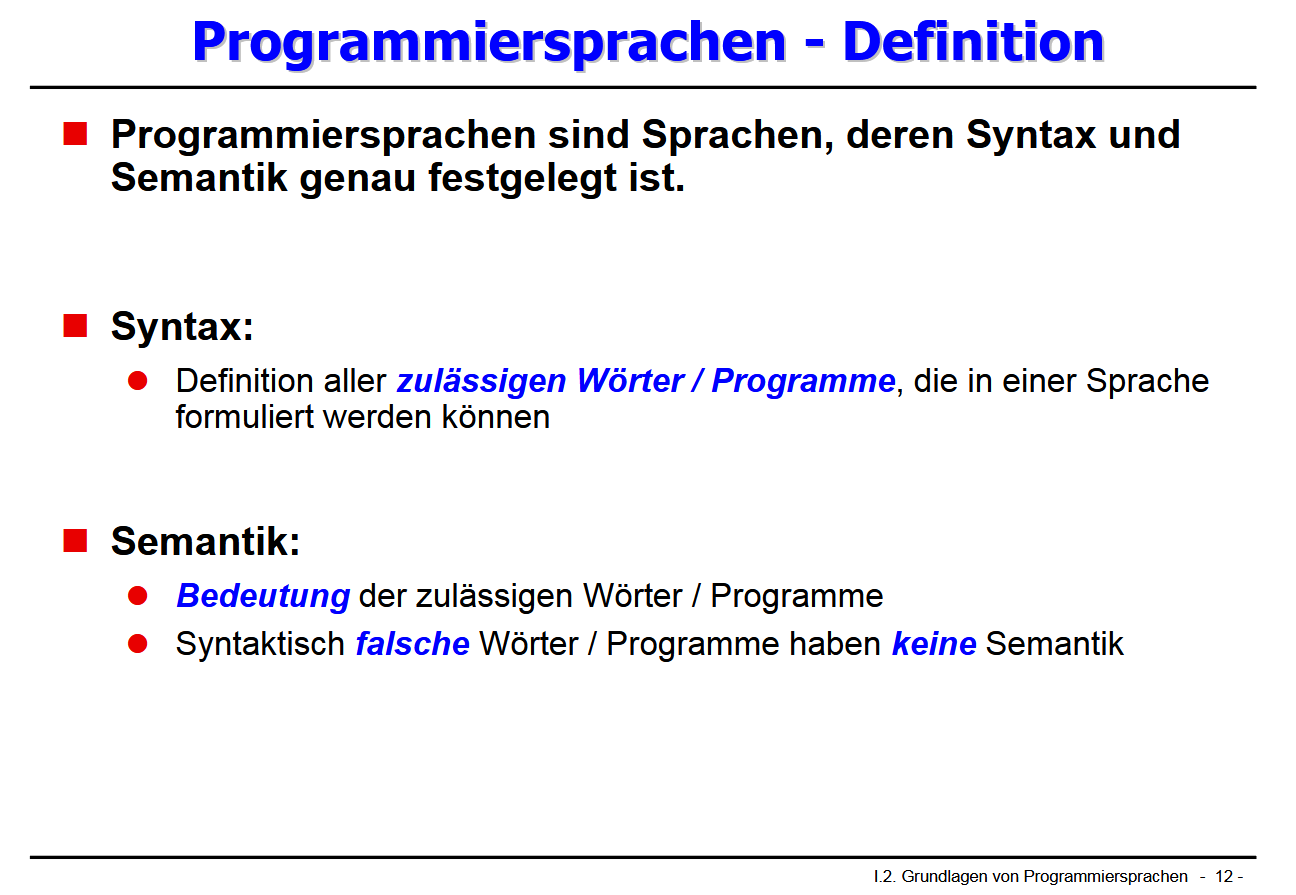 Programmiersprachen - Definition

Programmiersprachen sind Sprachen, deren Syntax und Semantik genau festgelegt ist.

Syntax:

Definition aller zulässigen Wörter / Programme, die in einer Sprache formuliert werden können

Semantik:

Bedeutung der zulässigen Wörter / Programme

Syntaktisch falsche Wörter / Programme haben keine Semantik

I.2. Grundlagen von Programmiersprachen - 12 -